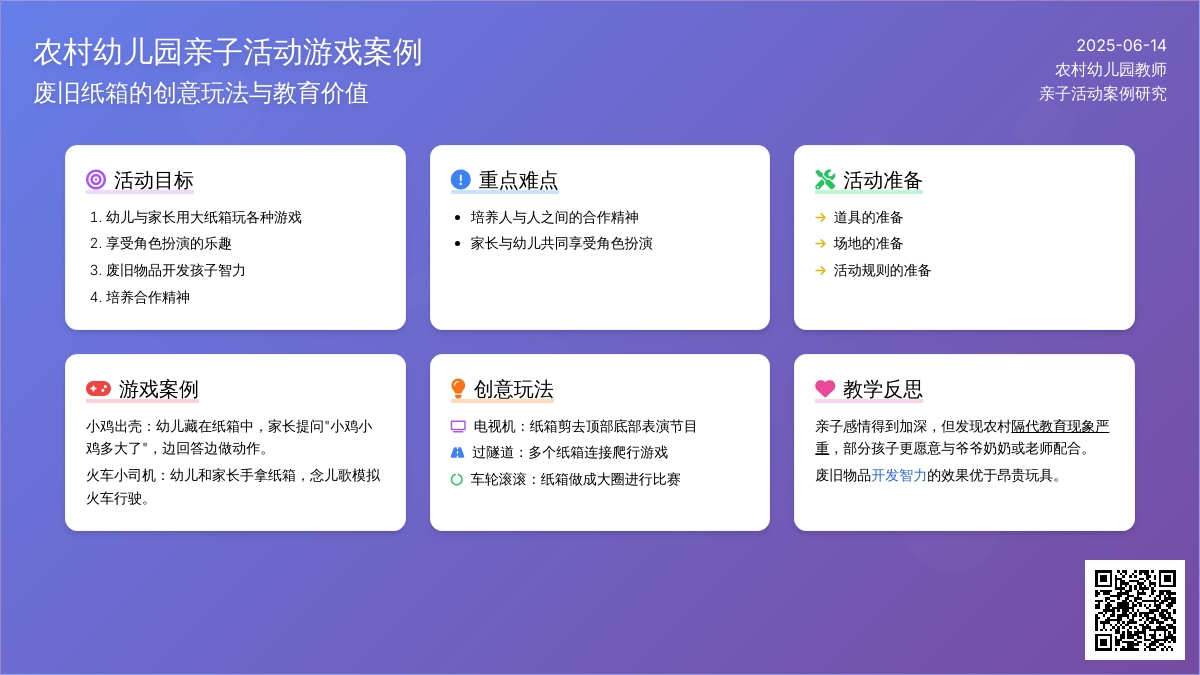 农村幼儿园亲子活动游戏案例
废旧纸箱的创意玩法与教育价值

2025-06-14
农村幼儿园教师
亲子活动案例研究

活动目标
1. 幼儿与家长用大纸箱玩各种游戏
2. 享受角色扮演的乐趣
3. 废旧物品开发孩子智力
4. 培养合作精神

重点难点
• 培养人与人之间的合作精神
• 家长与幼儿共同享受角色扮演

活动准备
→ 道具的准备
→ 场地的准备
→ 活动规则的准备

游戏案例
小鸡出壳：幼儿藏在纸箱中，家长提问"小鸡小鸡多大了"，边回答边做动作。
火车小司机：幼儿和家长手拿纸箱，念儿歌模拟火车行驶。

创意玩法
电视机：纸箱剪去顶部底部表演节目
过隧道：多个纸箱连接爬行游戏
车轮滚滚：纸箱做成大圈进行比赛

教学反思
亲子感情得到加深，但发现农村隔代教育现象严重，部分孩子更愿意与爷爷奶奶或老师配合。
废旧物品开发智力的效果优于昂贵玩具。